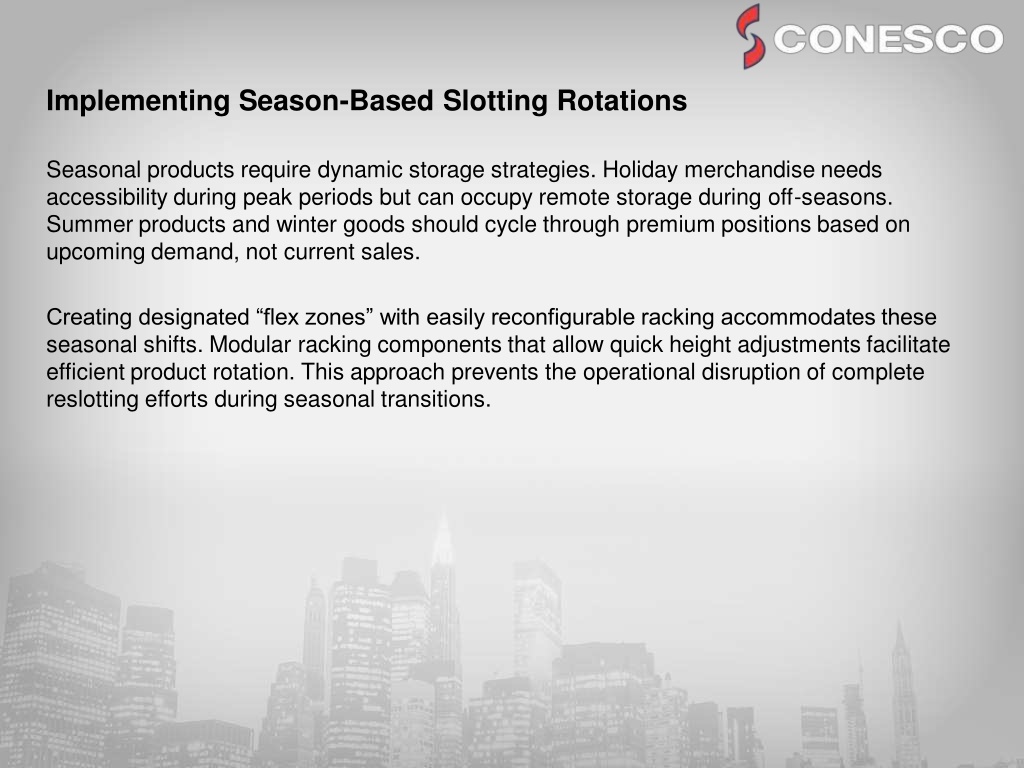 CONESCO

Implementing Season-Based Slotting Rotations

Seasonal products require dynamic storage strategies. Holiday merchandise needs accessibility during peak periods but can occupy remote storage during off-seasons. Summer products and winter goods should cycle through premium positions based on upcoming demand, not current sales.

Creating designated “flex zones” with easily reconfigurable racking accommodates these seasonal shifts. Modular racking components that allow quick height adjustments facilitate efficient product rotation. This approach prevents the operational disruption of complete reslotting efforts during seasonal transitions.